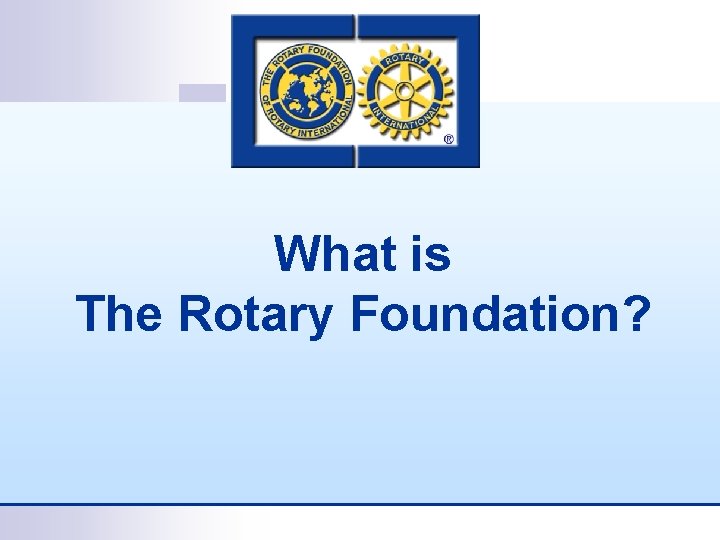 THE ROTARY FOUNDATION OF ROTARY INTERNATIONAL

ROTARY INTERNATIONAL ®

What is
The Rotary Foundation?